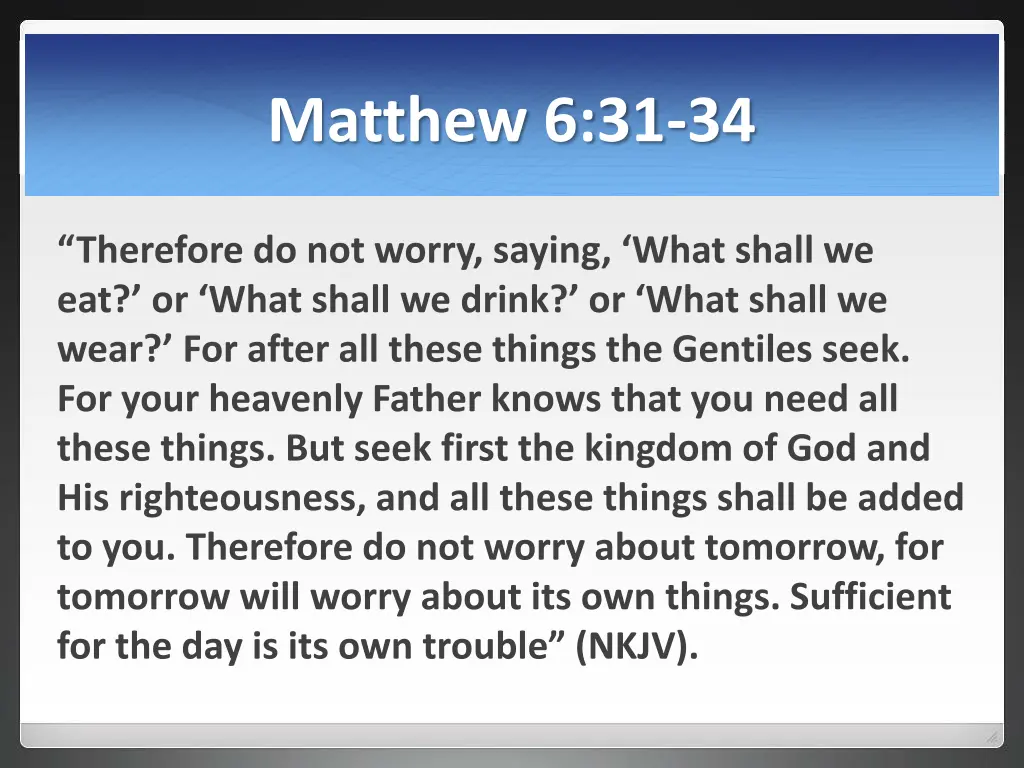 Matthew 6:31-34

“Therefore do not worry, saying, ‘What shall we eat?’ or ‘What shall we drink?’ or ‘What shall we wear?’ For after all these things the Gentiles seek. For your heavenly Father knows that you need all these things. But seek first the kingdom of God and His righteousness, and all these things shall be added to you. Therefore do not worry about tomorrow, for tomorrow will worry about its own things. Sufficient for the day is its own trouble” (NKJV).